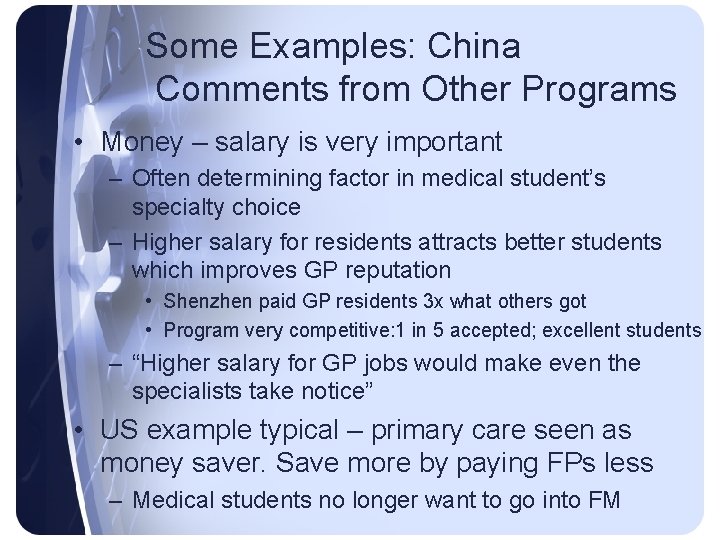 Some Examples: China
Comments from Other Programs

• Money – salary is very important
– Often determining factor in medical student's specialty choice
– Higher salary for residents attracts better students which improves GP reputation
• Shenzhen paid GP residents 3x what others got
• Program very competitive:1 in 5 accepted; excellent students
– "Higher salary for GP jobs would make even the specialists take notice"
• US example typical – primary care seen as money saver. Save more by paying FPs less
– Medical students no longer want to go into FM